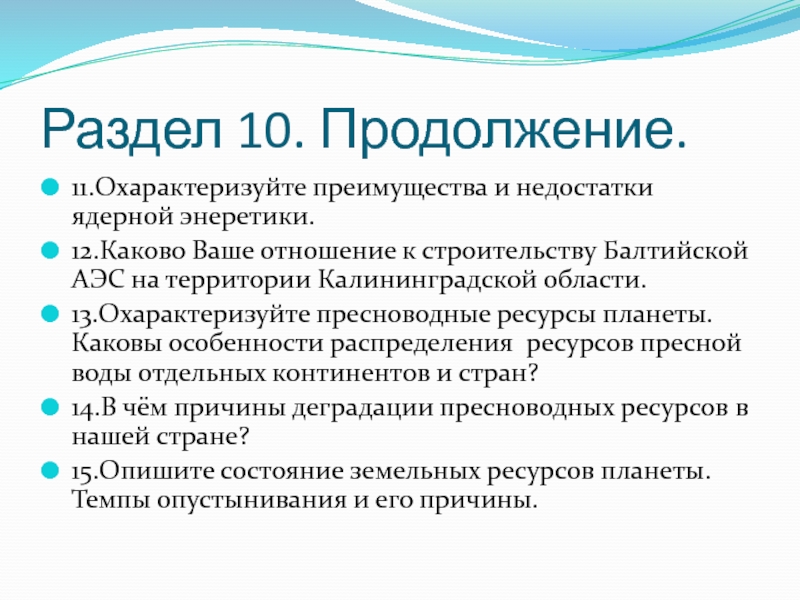 Раздел 10. Продолжение.

11.Охарактеризуйте преимущества и недостатки ядерной энеретики.

12.Каково Ваше отношение к строительству Балтийской АЭС на территории Калининградской области.

13.Охарактеризуйте пресноводные ресурсы планеты. Каковы особенности распределения ресурсов пресной воды отдельных континентов и стран?

14.В чём причины деградации пресноводных ресурсов в нашей стране?

15.Опишите состояние земельных ресурсов планеты. Темпы опустынивания и его причины.